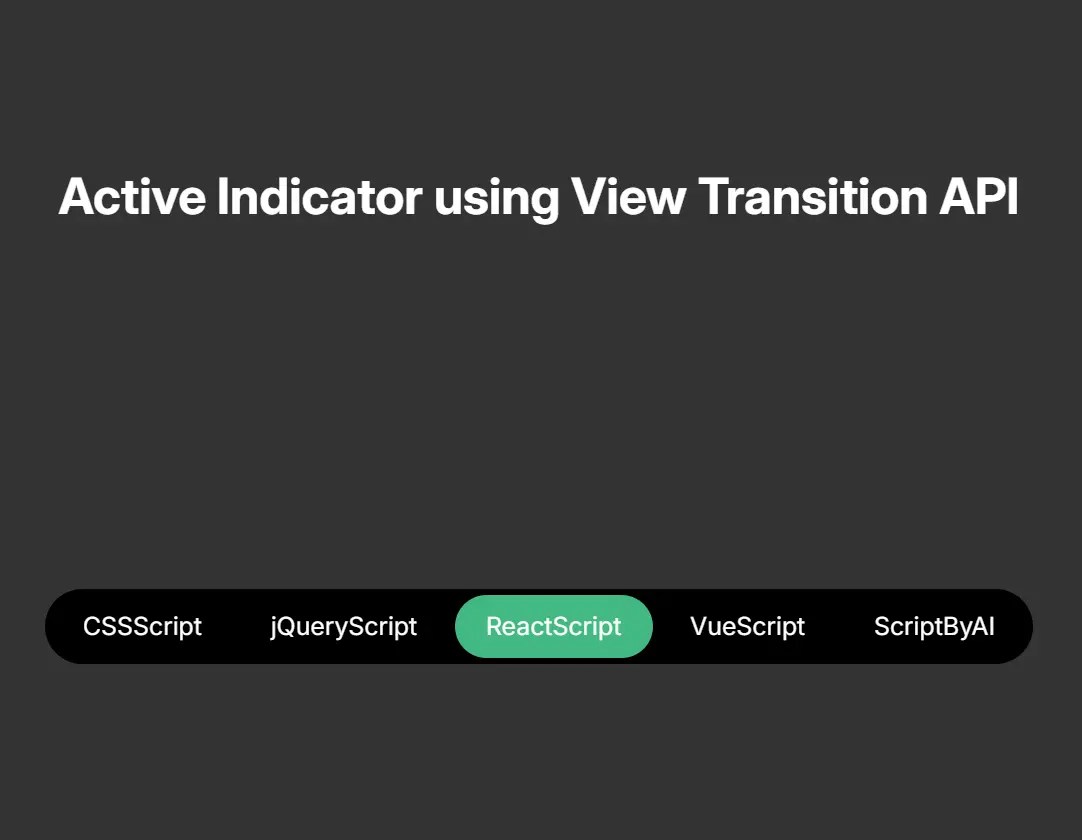 Active Indicator using View Transition API

CSSScript jQueryScript ReactScript VueScript ScriptByAI